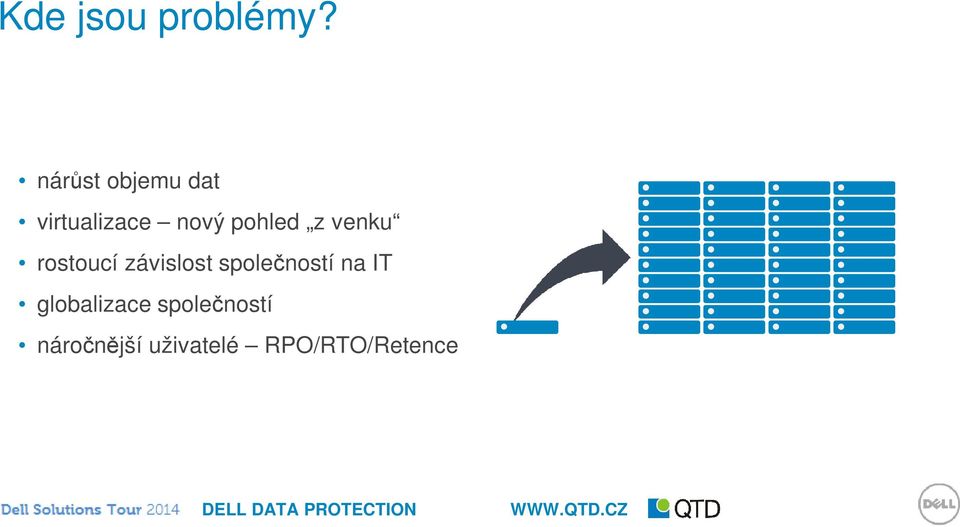 Kde jsou problémy?

• nárůst objemu dat
• virtualizace – nový pohled „z venku“
• rostoucí závislost společností na IT
• globalizace společností
• náročnější uživatelé – RPO/RTO/Retence

Dell Solutions Tour 2014 DELL DATA PROTECTION WWW.QTD.CZ QTD DELL